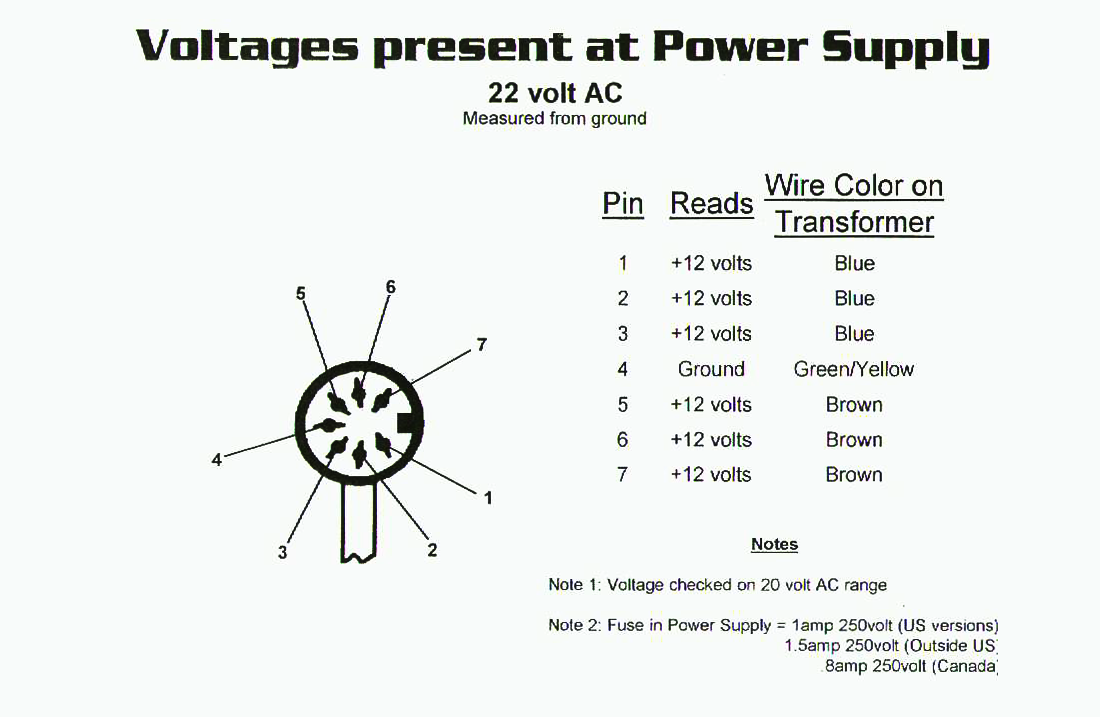 Voltages present at Power Supply

22 volt AC

Measured from ground

5
6
7
4
1
3
2

| Pin | Reads | Wire Color on Transformer |
|---|---|---|
| 1 | +12 volts | Blue |
| 2 | +12 volts | Blue |
| 3 | +12 volts | Blue |
| 4 | Ground | Green/Yellow |
| 5 | +12 volts | Brown |
| 6 | +12 volts | Brown |
| 7 | +12 volts | Brown |

Notes

Note 1: Voltage checked on 20 volt AC range

Note 2: Fuse in Power Supply = 1amp 250volt (US versions)
1.5amp 250volt (Outside US)
.8amp 250volt (Canada)